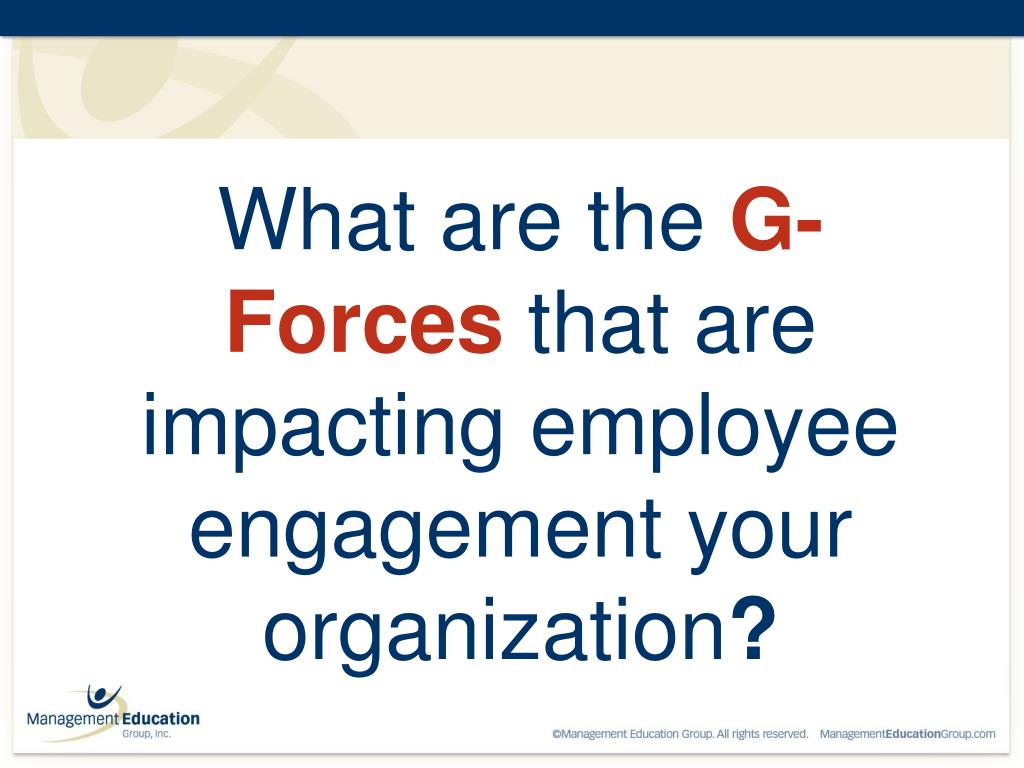 What are the G-Forces that are impacting employee engagement your organization?

Management Education
Group, Inc.

©Management Education Group. All rights reserved. ManagementEducationGroup.com